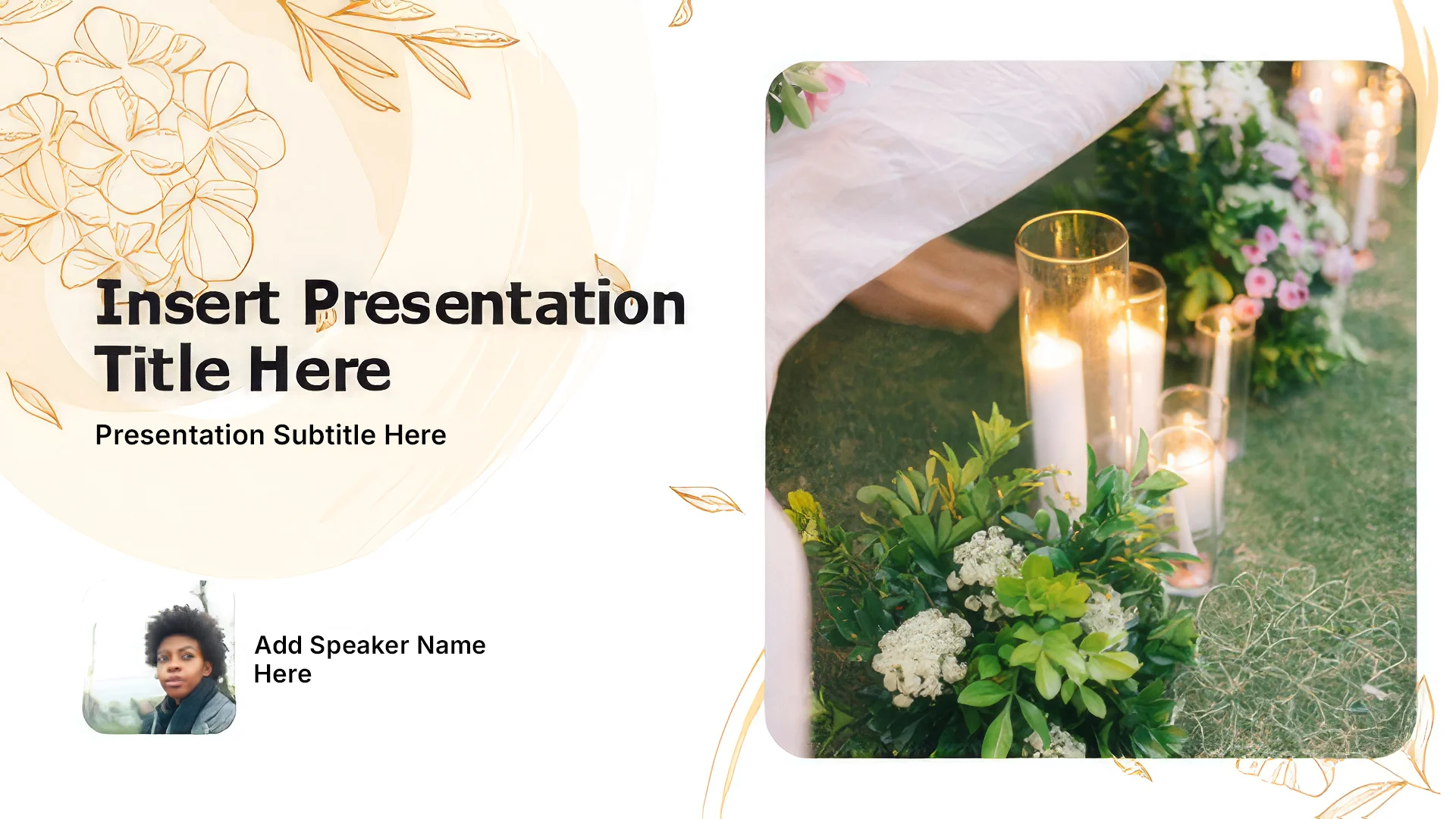 Insert Presentation Title Here

Presentation Subtitle Here

Add Speaker Name Here